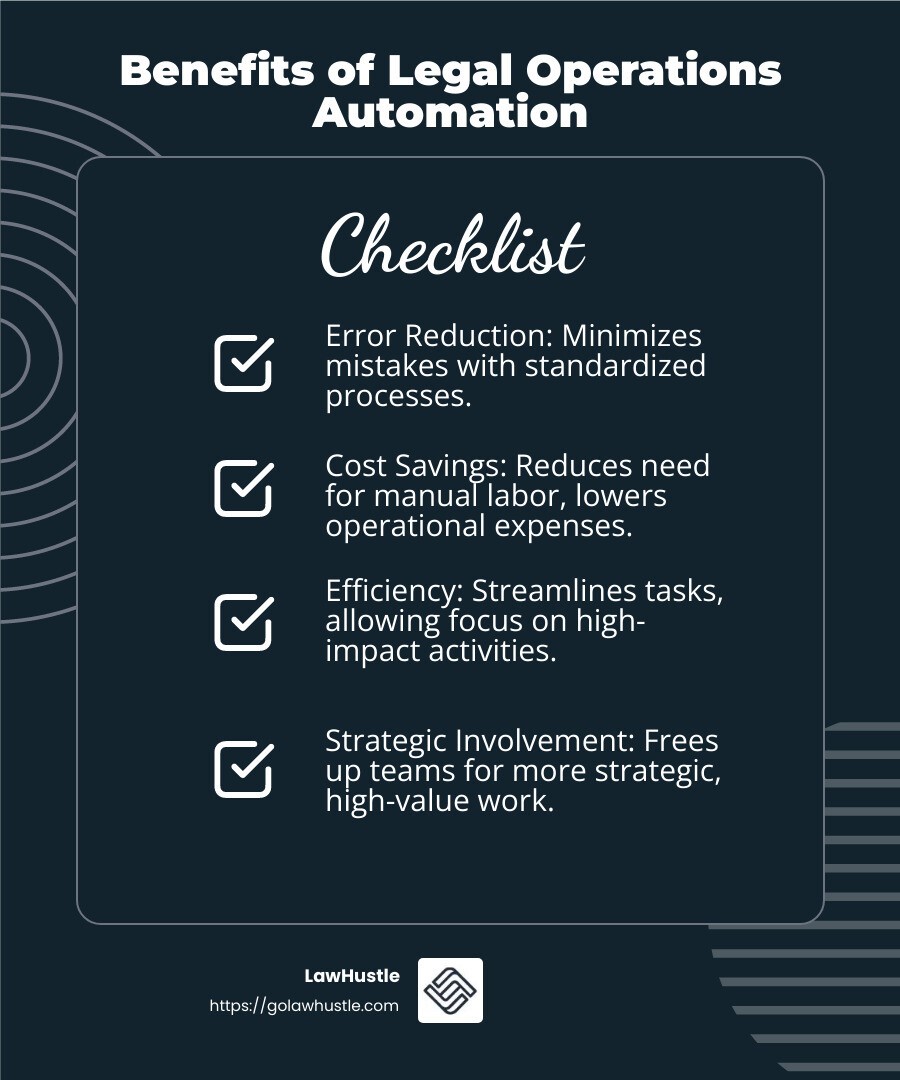 Benefits of Legal Operations Automation

Checklist

Error Reduction: Minimizes mistakes with standardized processes.

Cost Savings: Reduces need for manual labor, lowers operational expenses.

Efficiency: Streamlines tasks, allowing focus on high-impact activities.

Strategic Involvement: Frees up teams for more strategic, high-value work.

LawHustle
https://golawhustle.com